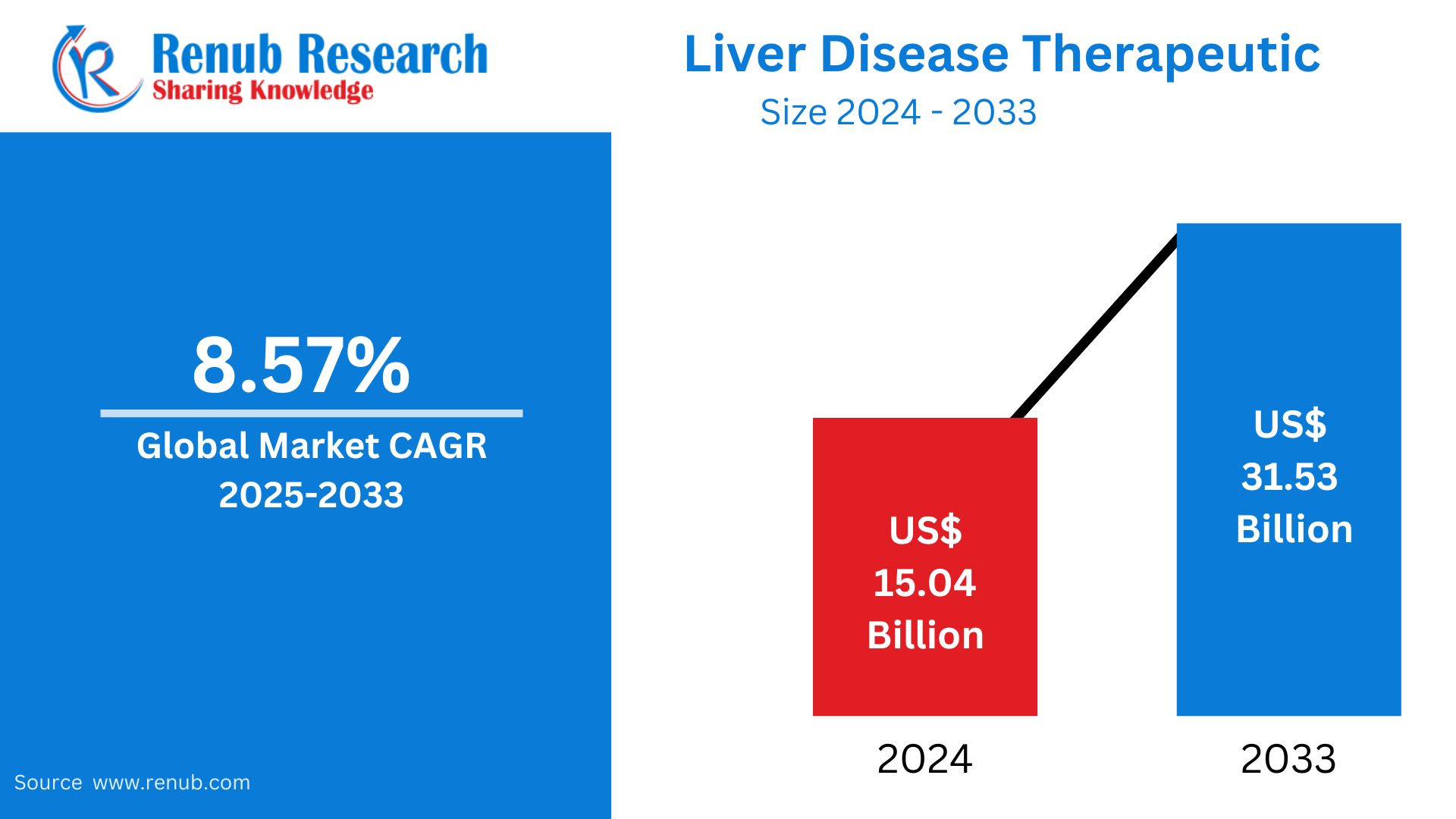 Renub Research
Sharing Knowledge

Liver Disease Therapeutic
Size 2024 - 2033

8.57%
Global Market CAGR
2025-2033

US$ 15.04 Billion

US$ 31.53 Billion

2024

2033

Source www.renub.com